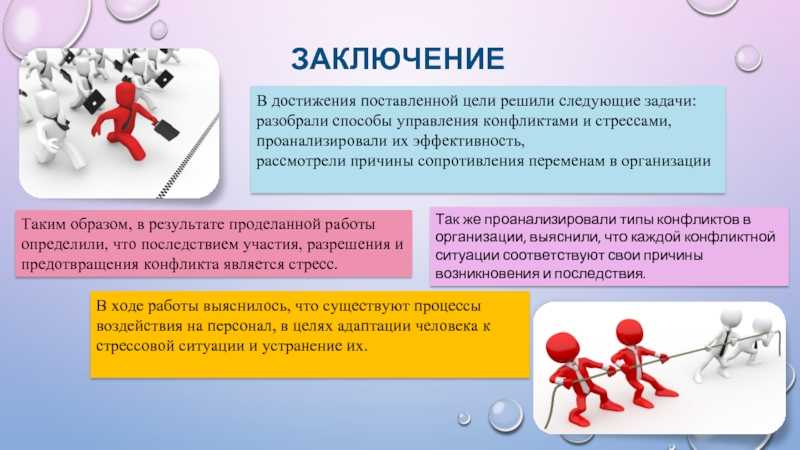 ЗАКЛЮЧЕНИЕ

В достижения поставленной цели решили следующие задачи: разобрали способы управления конфликтами и стрессами, проанализировали их эффективность, рассмотрели причины сопротивления переменам в организации

Таким образом, в результате проделанной работы определили, что последствием участия, разрешения и предотвращения конфликта является стресс.

Так же проанализировали типы конфликтов в организации, выяснили, что каждой конфликтной ситуации соответствуют свои причины возникновения и последствия.

В ходе работы выяснилось, что существуют процессы воздействия на персонал, в целях адаптации человека к стрессовой ситуации и устранение их.